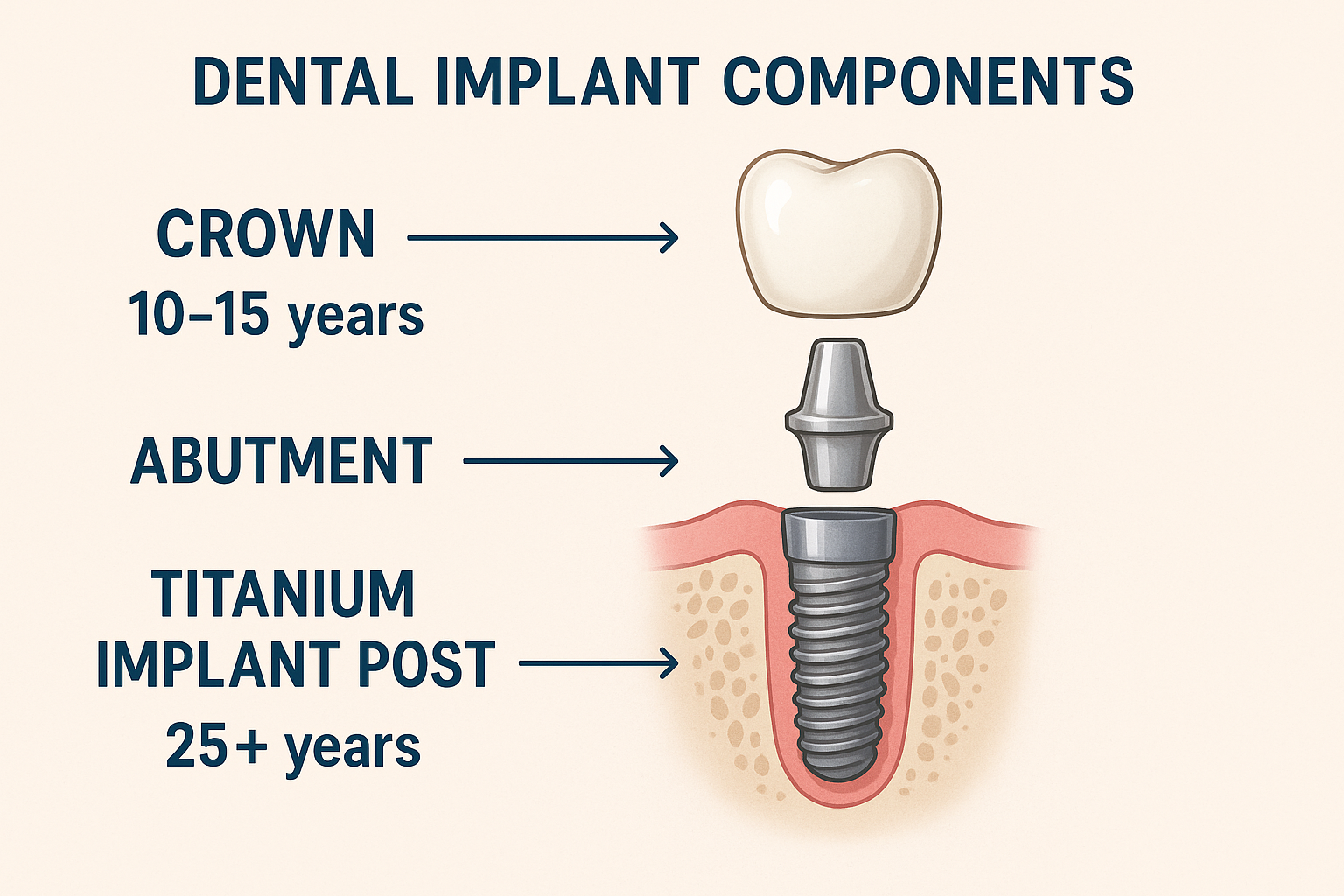 DENTAL IMPLANT COMPONENTS

CROWN
10–15 years

ABUTMENT

TITANIUM
IMPLANT POST
25+ years